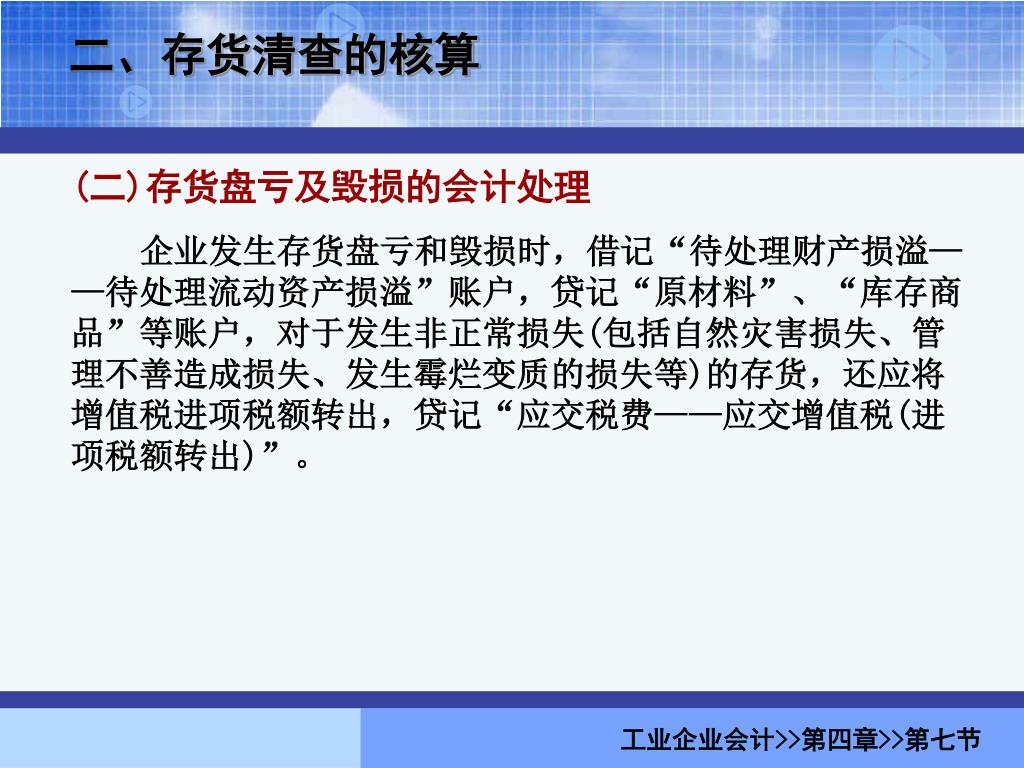 二、存货清查的核算

(二)存货盘亏及毁损的会计处理

企业发生存货盘亏和毁损时，借记“待处理财产损溢——待处理流动资产损溢”账户，贷记“原材料”、“库存商品”等账户，对于发生非正常损失(包括自然灾害损失、管理不善造成损失、发生霉烂变质的损失等)的存货，还应将增值税进项税额转出，贷记“应交税费——应交增值税(进项税额转出)”。

工业企业会计>>第四章>>第七节